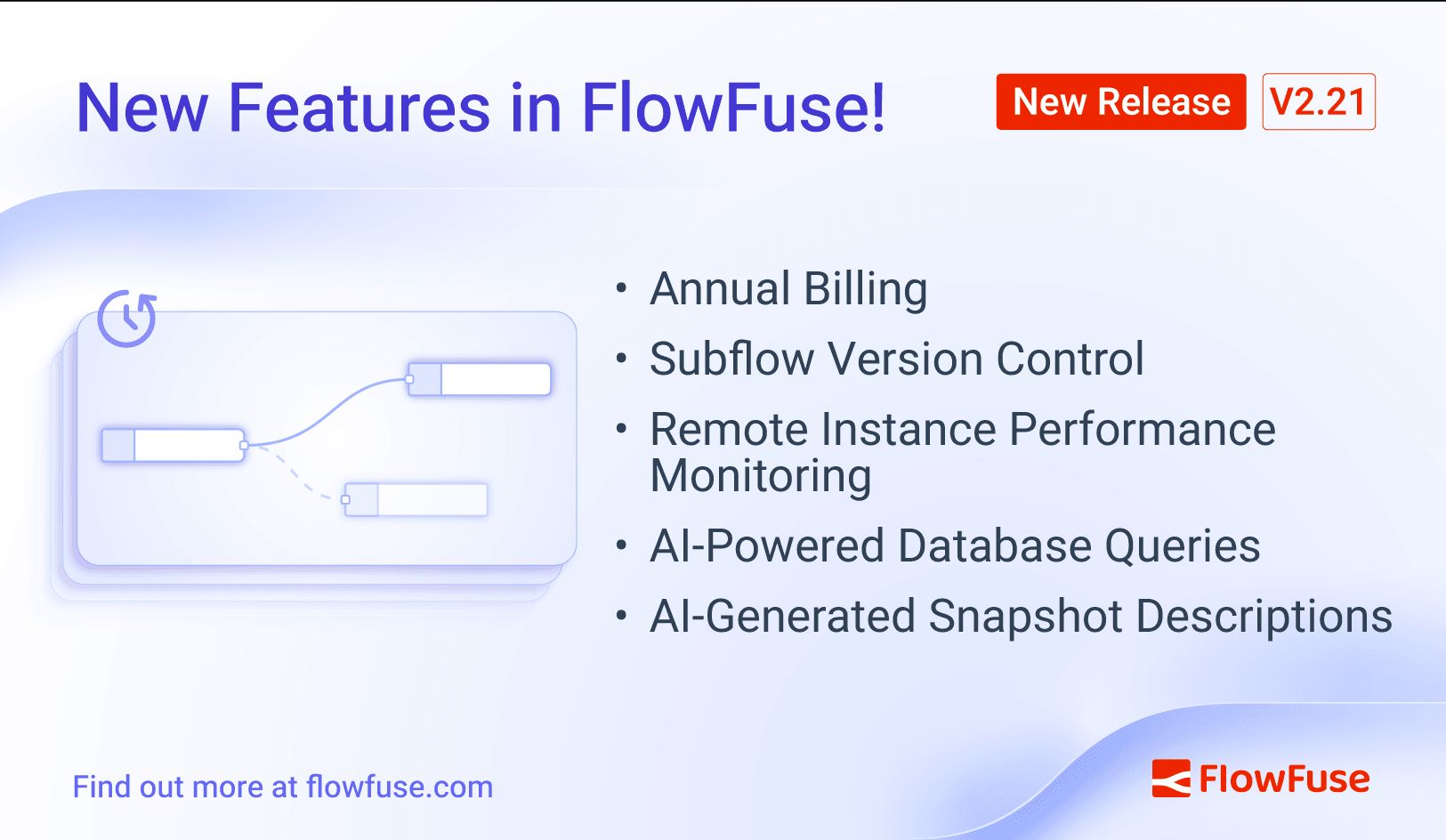 New Features in FlowFuse!

New Release V2.21

• Annual Billing
• Subflow Version Control
• Remote Instance Performance Monitoring
• AI-Powered Database Queries
• AI-Generated Snapshot Descriptions

Find out more at flowfuse.com

FlowFuse